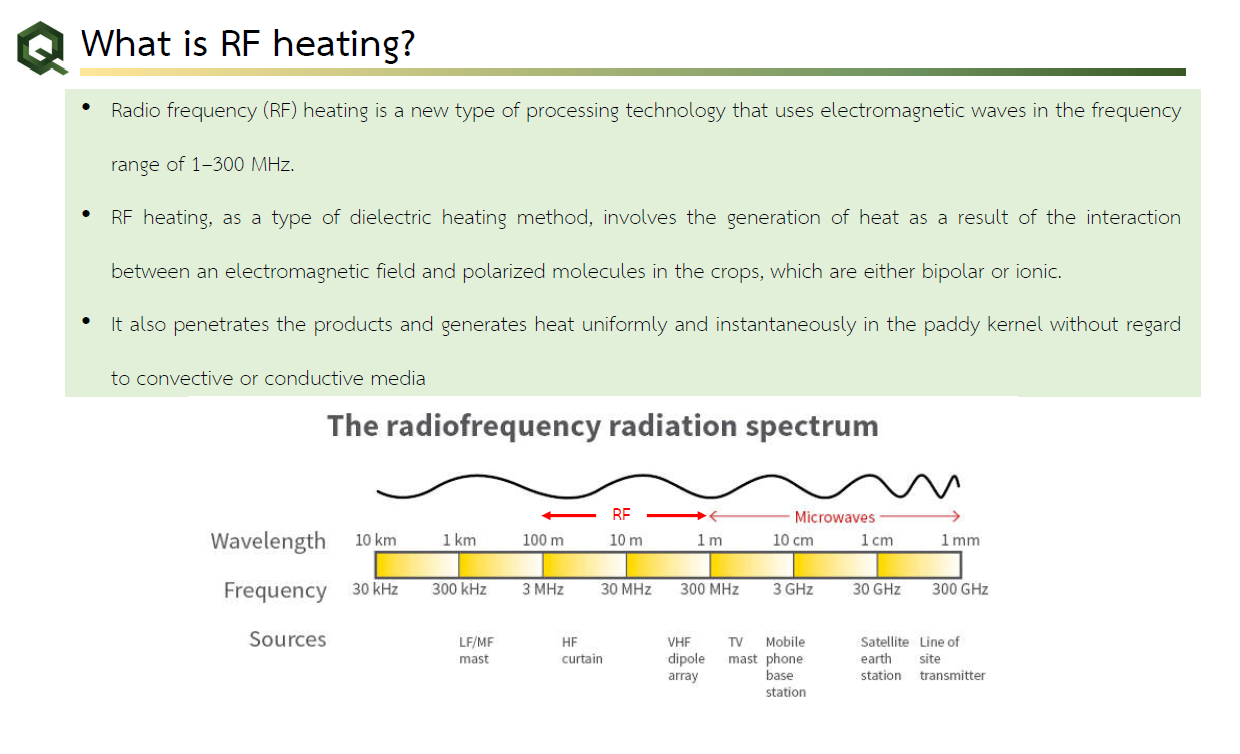 Q What is RF heating?

• Radio frequency (RF) heating is a new type of processing technology that uses electromagnetic waves in the frequency range of 1–300 MHz.

• RF heating, as a type of dielectric heating method, involves the generation of heat as a result of the interaction between an electromagnetic field and polarized molecules in the crops, which are either bipolar or ionic.

• It also penetrates the products and generates heat uniformly and instantaneously in the paddy kernel without regard to convective or conductive media

The radiofrequency radiation spectrum

RF

Microwaves

Wavelength 10 km 1 km 100 m 10 m 1 m 10 cm 1 cm 1 mm

Frequency 30 kHz 300 kHz 3 MHz 30 MHz 300 MHz 3 GHz 30 GHz 300 GHz

Sources LF/MF mast HF curtain VHF dipole array TV mast Mobile phone base station Satellite earth station Line of site transmitter